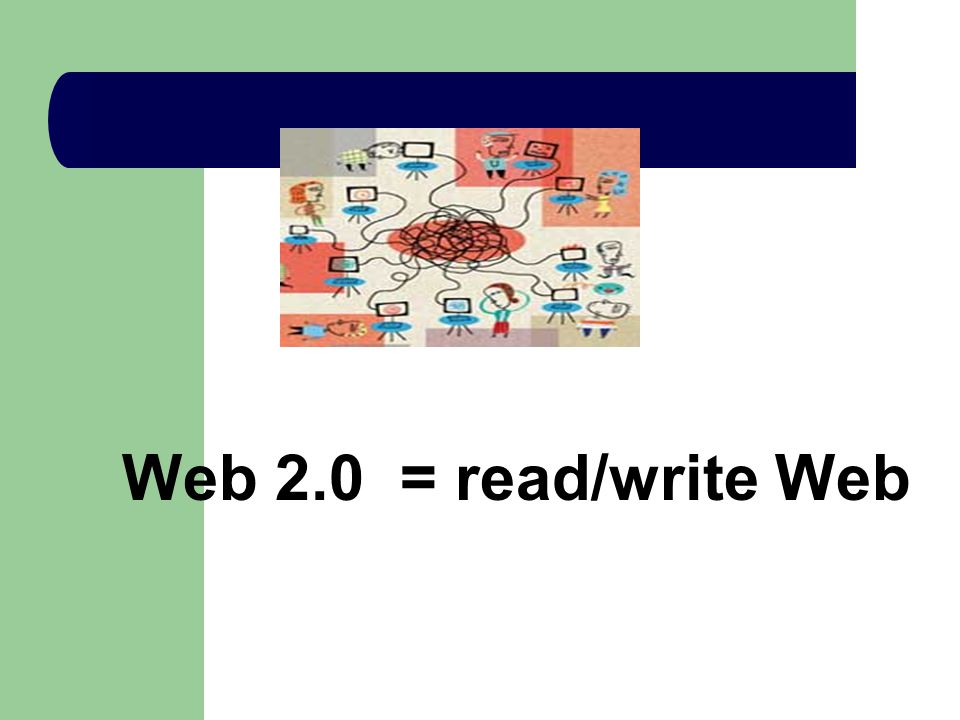 Web 2.0 = read/write Web